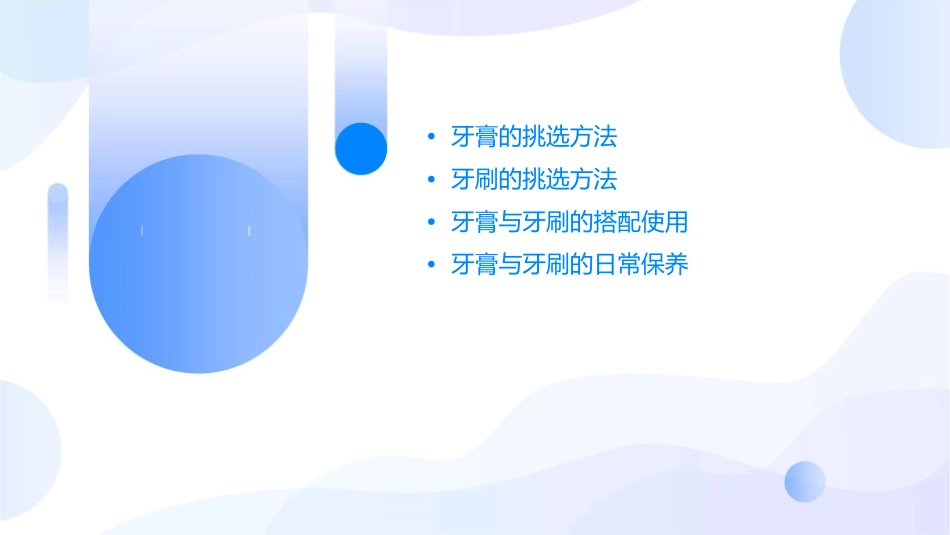 • 牙膏的挑选方法
• 牙刷的挑选方法
• 牙膏与牙刷的搭配使用
• 牙膏与牙刷的日常保养